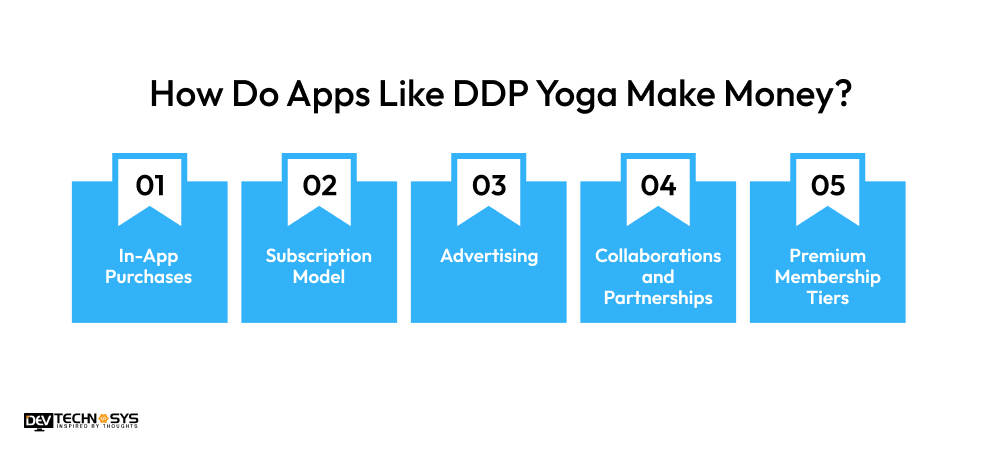 How Do Apps Like DDP Yoga Make Money?

01
In-App Purchases

02
Subscription Model

03
Advertising

04
Collaborations and Partnerships

05
Premium Membership Tiers

DEV TECHNOSYS
INSPIRED BY THOUGHTS